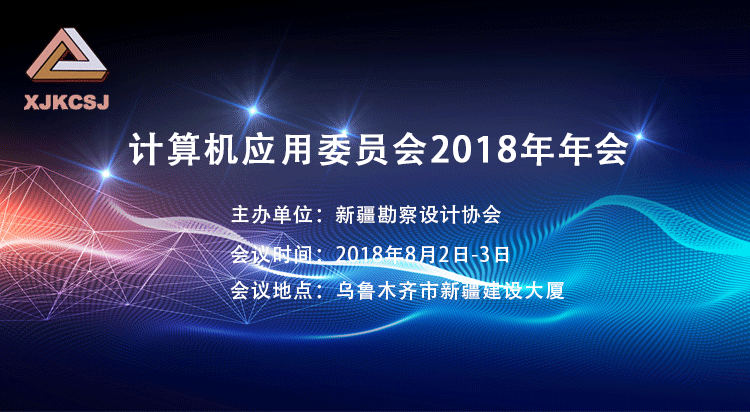 XJKCSJ

计算机应用委员会2018年年会

主办单位：新疆勘察设计协会

会议时间：2018年8月2日-3日

会议地点：乌鲁木齐市新疆建设大厦